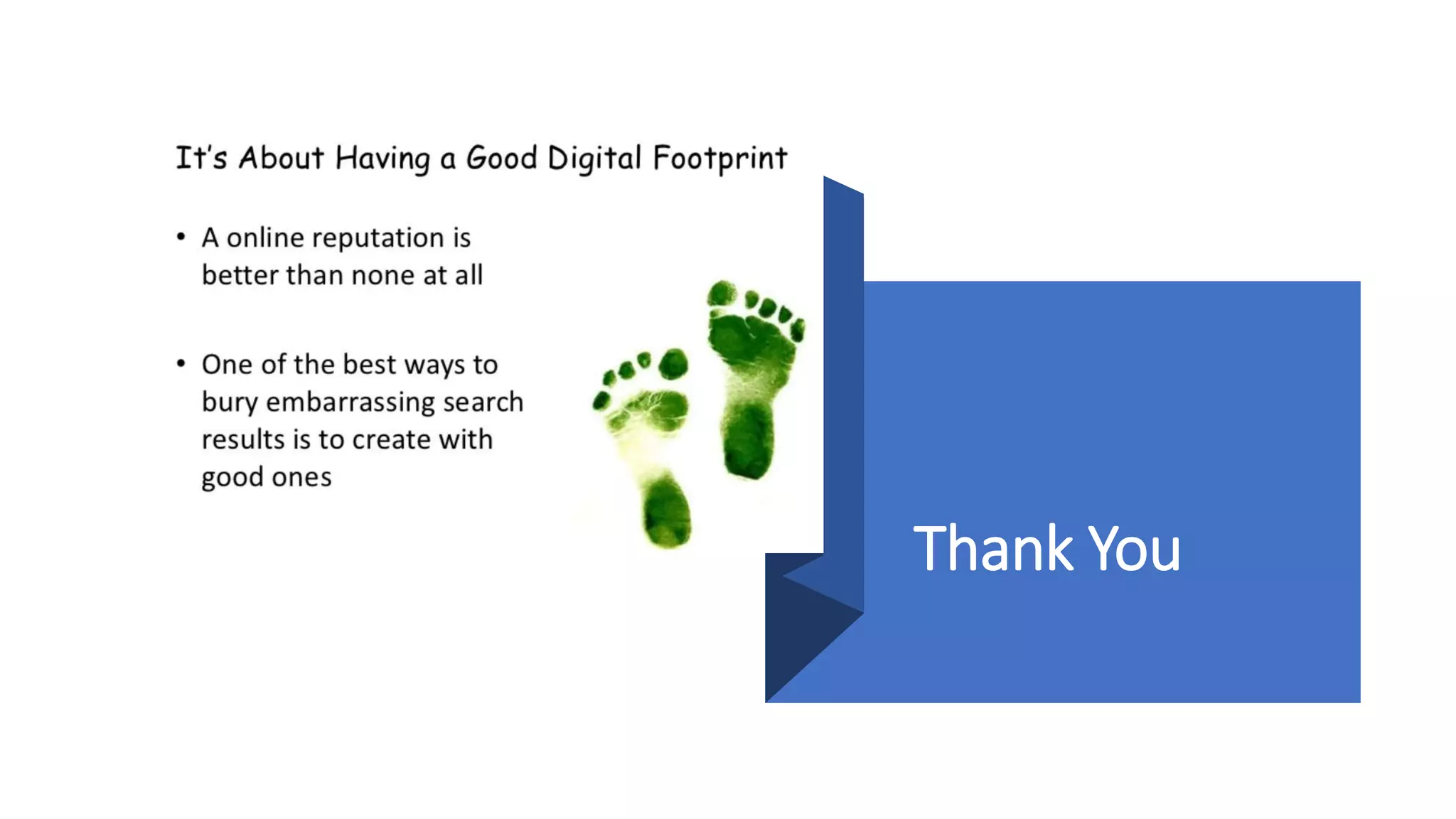 It's About Having a Good Digital Footprint

• A online reputation is better than none at all

• One of the best ways to bury embarrassing search results is to create with good ones

Thank You